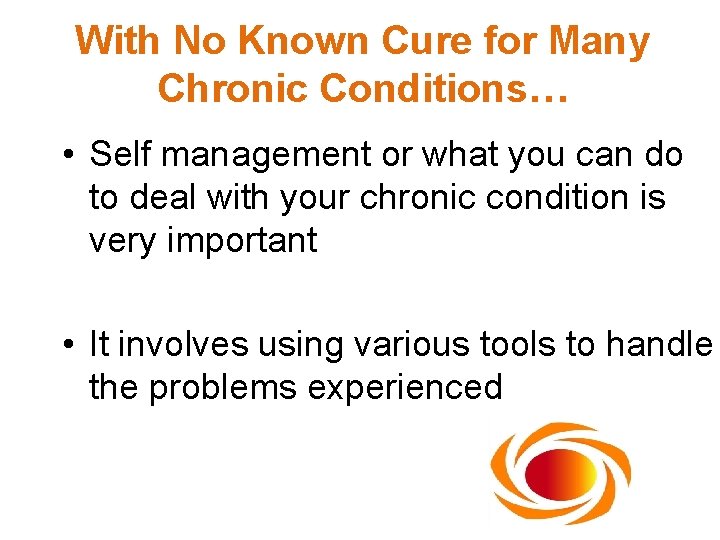 With No Known Cure for Many Chronic Conditions…

• Self management or what you can do to deal with your chronic condition is very important

• It involves using various tools to handle the problems experienced